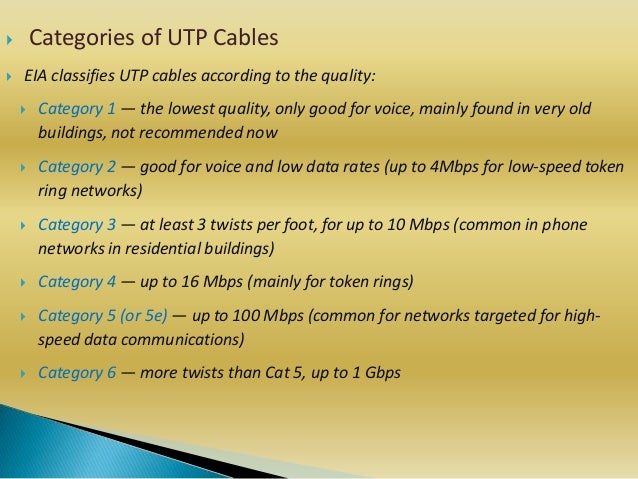 Categories of UTP Cables

EIA classifies UTP cables according to the quality:

Category 1 — the lowest quality, only good for voice, mainly found in very old buildings, not recommended now

Category 2 — good for voice and low data rates (up to 4Mbps for low-speed token ring networks)

Category 3 — at least 3 twists per foot, for up to 10 Mbps (common in phone networks in residential buildings)

Category 4 — up to 16 Mbps (mainly for token rings)

Category 5 (or 5e) — up to 100 Mbps (common for networks targeted for high-speed data communications)

Category 6 — more twists than Cat 5, up to 1 Gbps